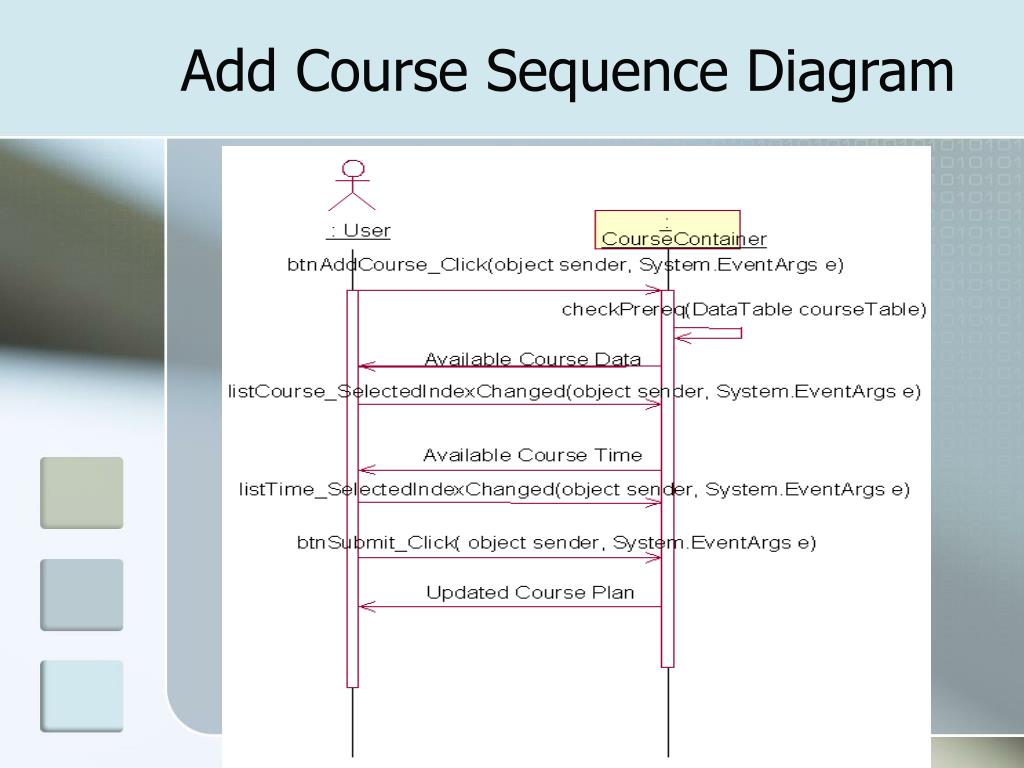 Add Course Sequence Diagram

: User

:
CourseContainer

btnAddCourse_Click(object sender, System.EventArgs e)

checkPrereq(DataTable courseTable)

Available Course Data

listCourse_SelectedIndexChanged(object sender, System.EventArgs e)

Available Course Time

listTime_SelectedIndexChanged(object sender, System.EventArgs e)

btnSubmit_Click( object sender, System.EventArgs e)

Updated Course Plan